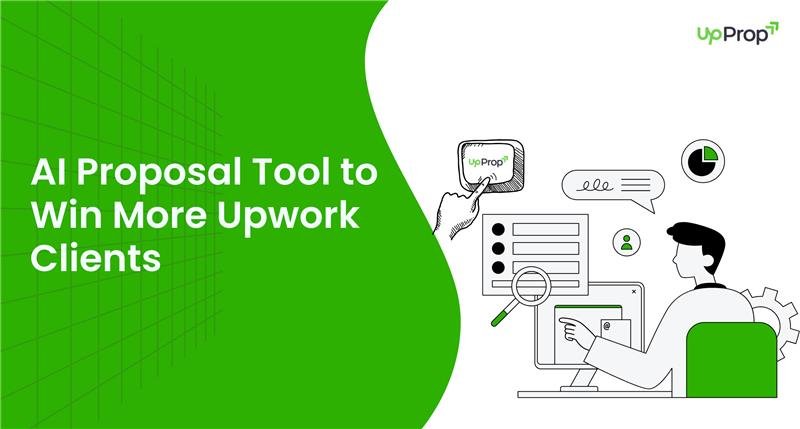 UpProp

AI Proposal Tool to Win More Upwork Clients

UpProp

@